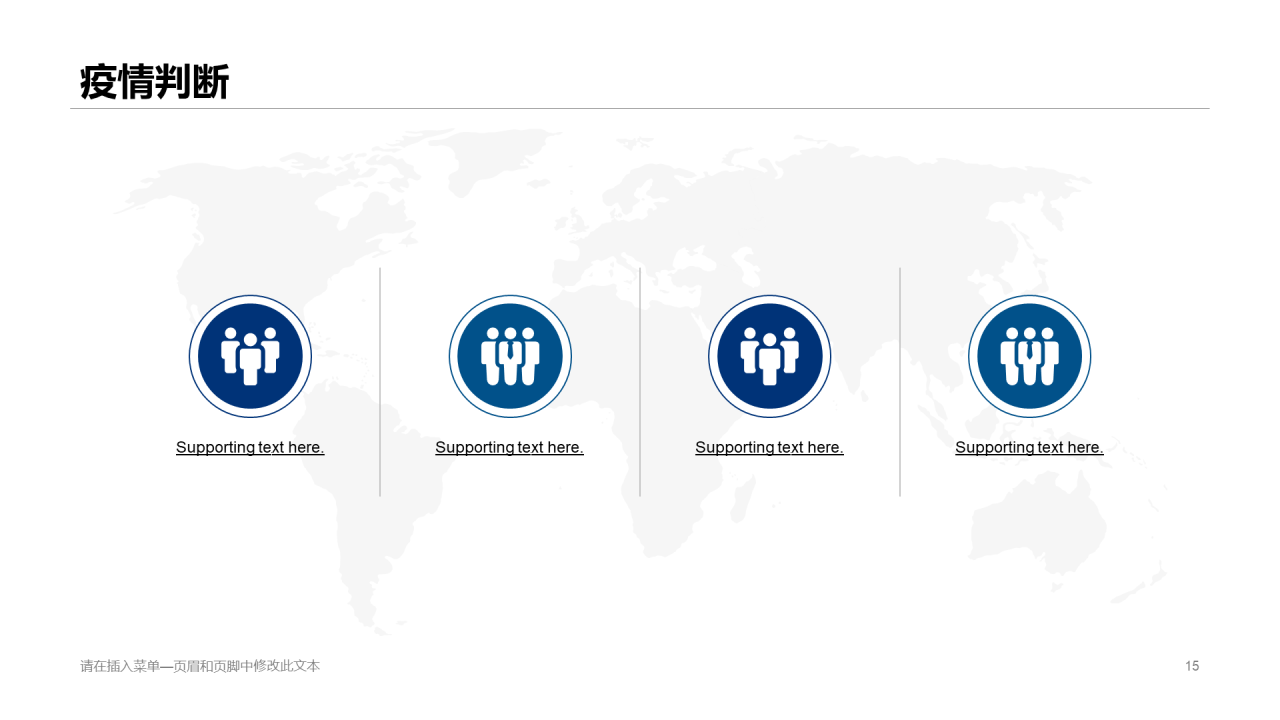 疫情判断

Supporting text here.

Supporting text here.

Supporting text here.

Supporting text here.

请在插入菜单—页眉和页脚中修改此文本

15